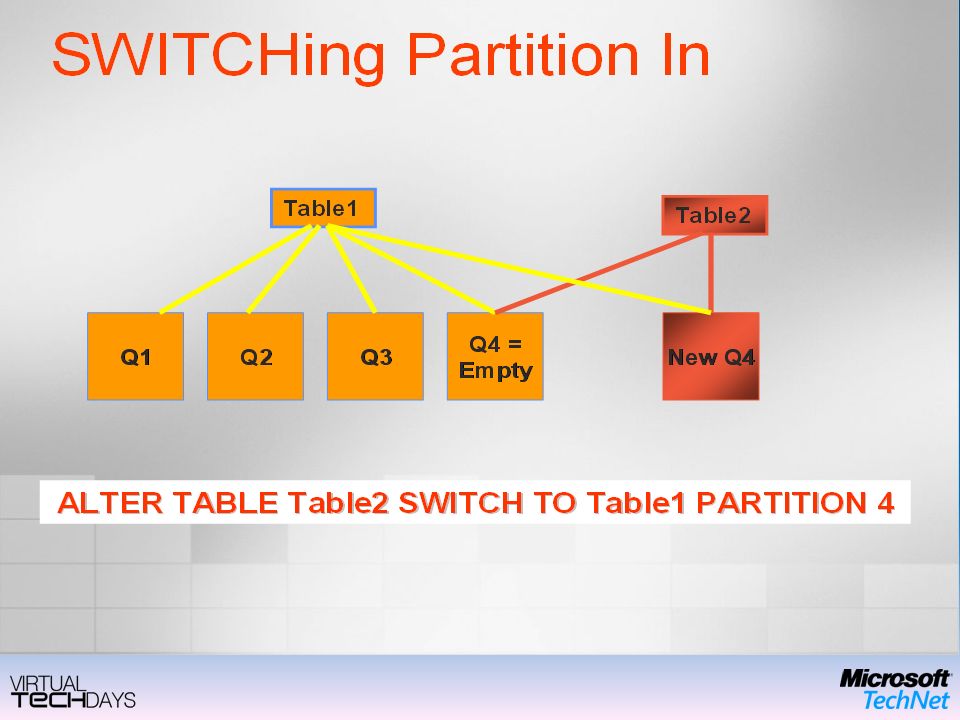 SWITCHing Partition In

Table1

Table2

Q1

Q2

Q3

Q4 = Empty

New Q4

ALTER TABLE Table2 SWITCH TO Table1 PARTITION 4

VIRTUAL TECHDAYS

Microsoft TechNet